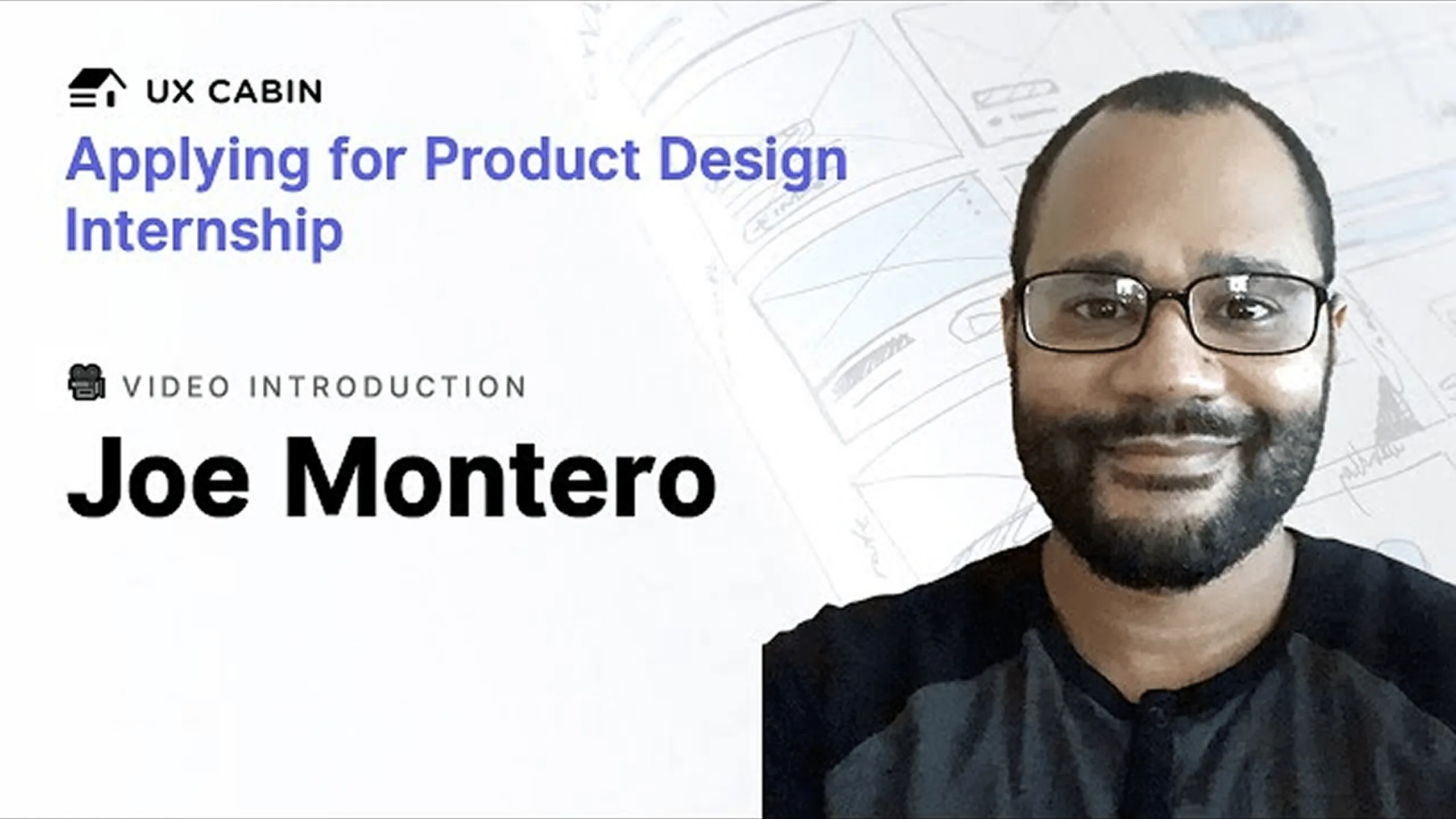 UX CABIN

Applying for Product Design Internship

VIDEO INTRODUCTION

Joe Montero